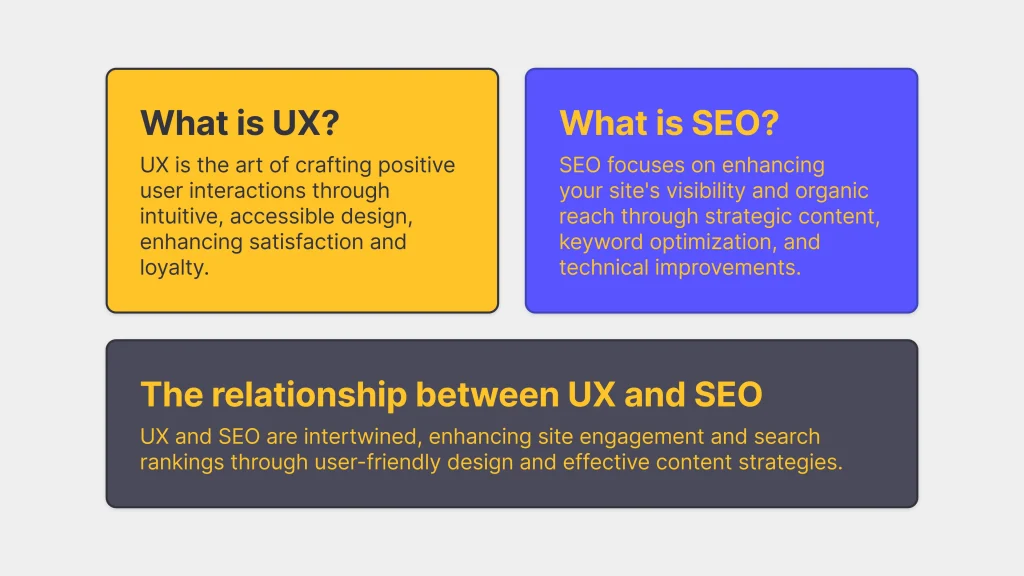 What is UX?

UX is the art of crafting positive user interactions through intuitive, accessible design, enhancing satisfaction and loyalty.

What is SEO?

SEO focuses on enhancing your site's visibility and organic reach through strategic content, keyword optimization, and technical improvements.

The relationship between UX and SEO

UX and SEO are intertwined, enhancing site engagement and search rankings through user-friendly design and effective content strategies.